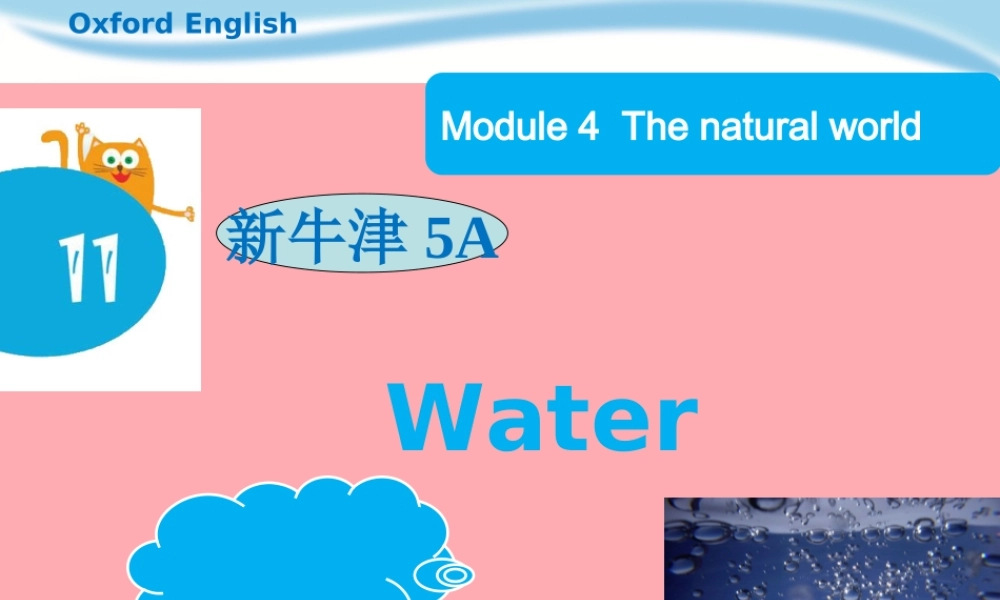 Oxford English

Module 4 The natural world

11

新牛津 5A

Water